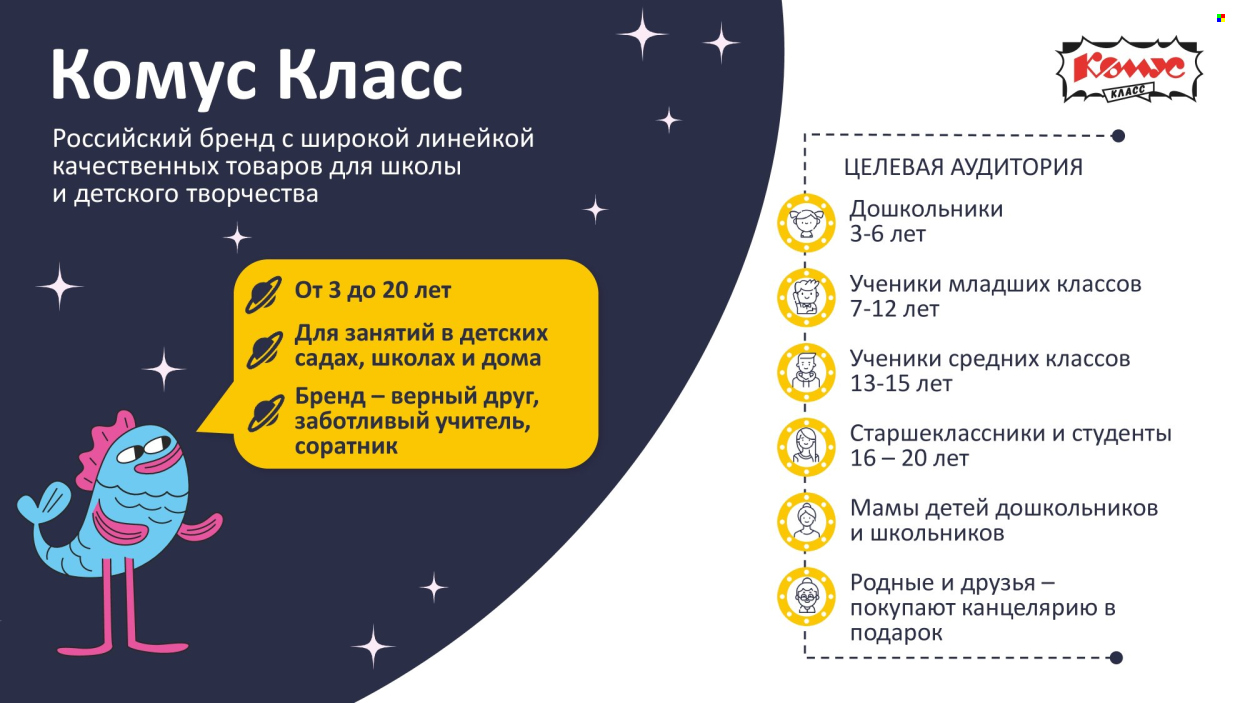 Комус Класс

Российский бренд с широкой линейкой качественных товаров для школы и детского творчества

От 3 до 20 лет

Для занятий в детских садах, школах и дома

Бренд – верный друг, заботливый учитель, соратник

Комус
КЛАСС

ЦЕЛЕВАЯ АУДИТОРИЯ

Дошкольники
3-6 лет

Ученики младших классов
7-12 лет

Ученики средних классов
13-15 лет

Старшеклассники и студенты
16 – 20 лет

Мамы детей дошкольников и школьников

Родные и друзья – покупают канцелярию в подарок